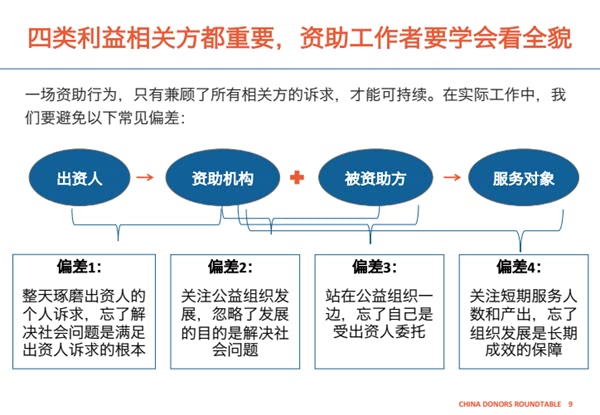 四类利益相关方都重要，资助工作者要学会看全貌

一场资助行为，只有兼顾了所有相关方的诉求，才能可持续。在实际工作中，我们要避免以下常见偏差：

出资人 → 资助机构 + 被资助方 → 服务对象

偏差1：
整天琢磨出资人的个人诉求，忘了解决社会问题是满足出资人诉求的根本

偏差2：
关注公益组织发展，忽略了发展的目的是解决社会问题

偏差3：
站在公益组织一边，忘了自己是受出资人委托

偏差4：
关注短期服务人数和产出，忘了组织发展是长期成效的保障

CHINA DONORS ROUNDTABLE 9